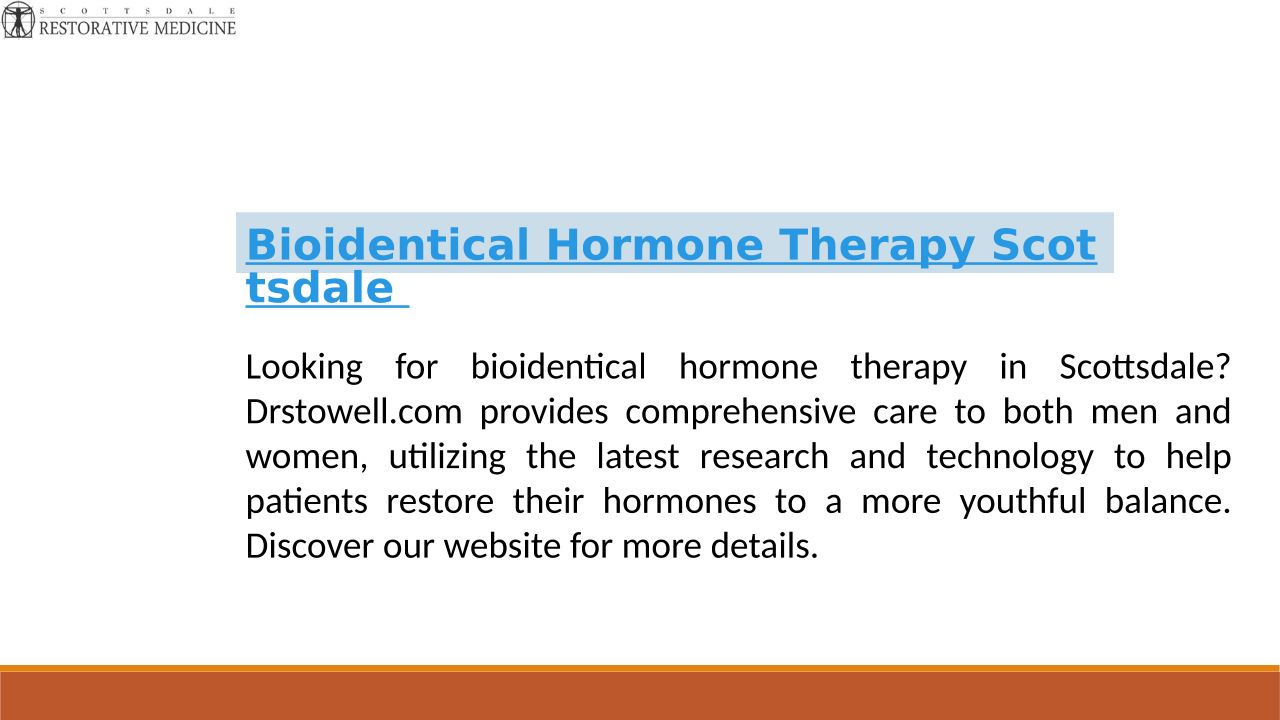 SCOTTSDALE
RESTORATIVE MEDICINE

Bioidentical Hormone Therapy Scottsdale

Looking for bioidentical hormone therapy in Scottsdale? Drstowell.com provides comprehensive care to both men and women, utilizing the latest research and technology to help patients restore their hormones to a more youthful balance. Discover our website for more details.